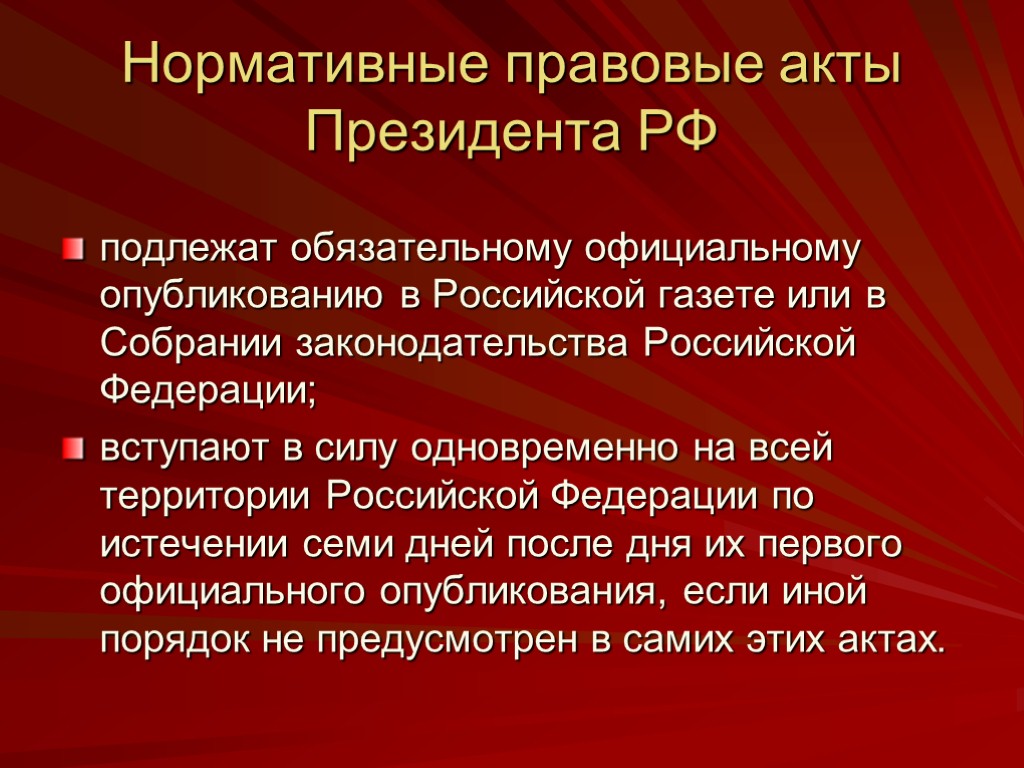 Нормативные правовые акты Президента РФ

подлежат обязательному официальному опубликованию в Российской газете или в Собрании законодательства Российской Федерации;

вступают в силу одновременно на всей территории Российской Федерации по истечении семи дней после дня их первого официального опубликования, если иной порядок не предусмотрен в самих этих актах.